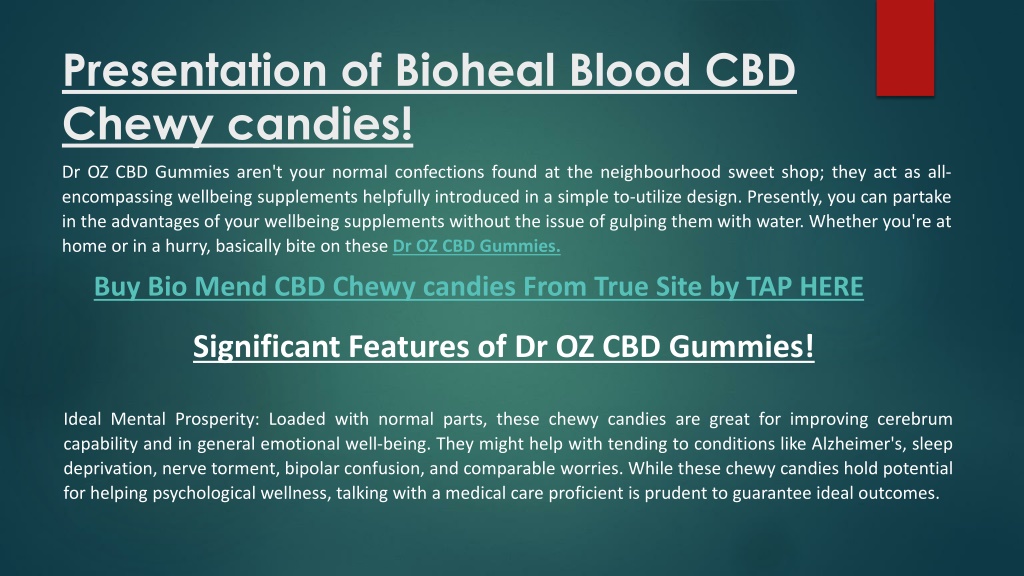 Presentation of Bioheal Blood CBD Chewy candies!

Dr OZ CBD Gummies aren't your normal confections found at the neighbourhood sweet shop; they act as all-encompassing wellbeing supplements helpfully introduced in a simple to-utilize design. Presently, you can partake in the advantages of your wellbeing supplements without the issue of gulping them with water. Whether you're at home or in a hurry, basically bite on these Dr OZ CBD Gummies.

Buy Bio Mend CBD Chewy candies From True Site by TAP HERE

Significant Features of Dr OZ CBD Gummies!

Ideal Mental Prosperity: Loaded with normal parts, these chewy candies are great for improving cerebrum capability and in general emotional well-being. They might help with tending to conditions like Alzheimer's, sleep deprivation, nerve torment, bipolar confusion, and comparable worries. While these chewy candies hold potential for helping psychological wellness, talking with a medical care proficient is prudent to guarantee ideal outcomes.